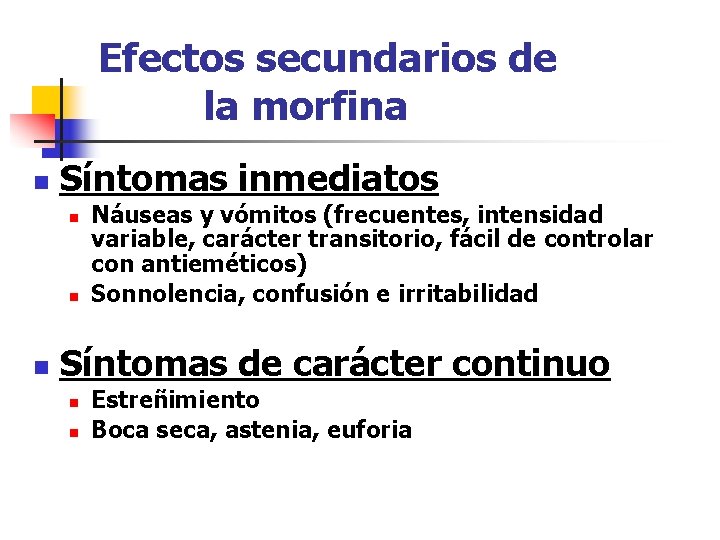 Efectos secundarios de la morfina

Síntomas inmediatos

Náuseas y vómitos (frecuentes, intensidad variable, carácter transitorio, fácil de controlar con antieméticos)

Sonnolencia, confusión e irritabilidad

Síntomas de carácter continuo

Estreñimiento

Boca seca, astenia, euforia